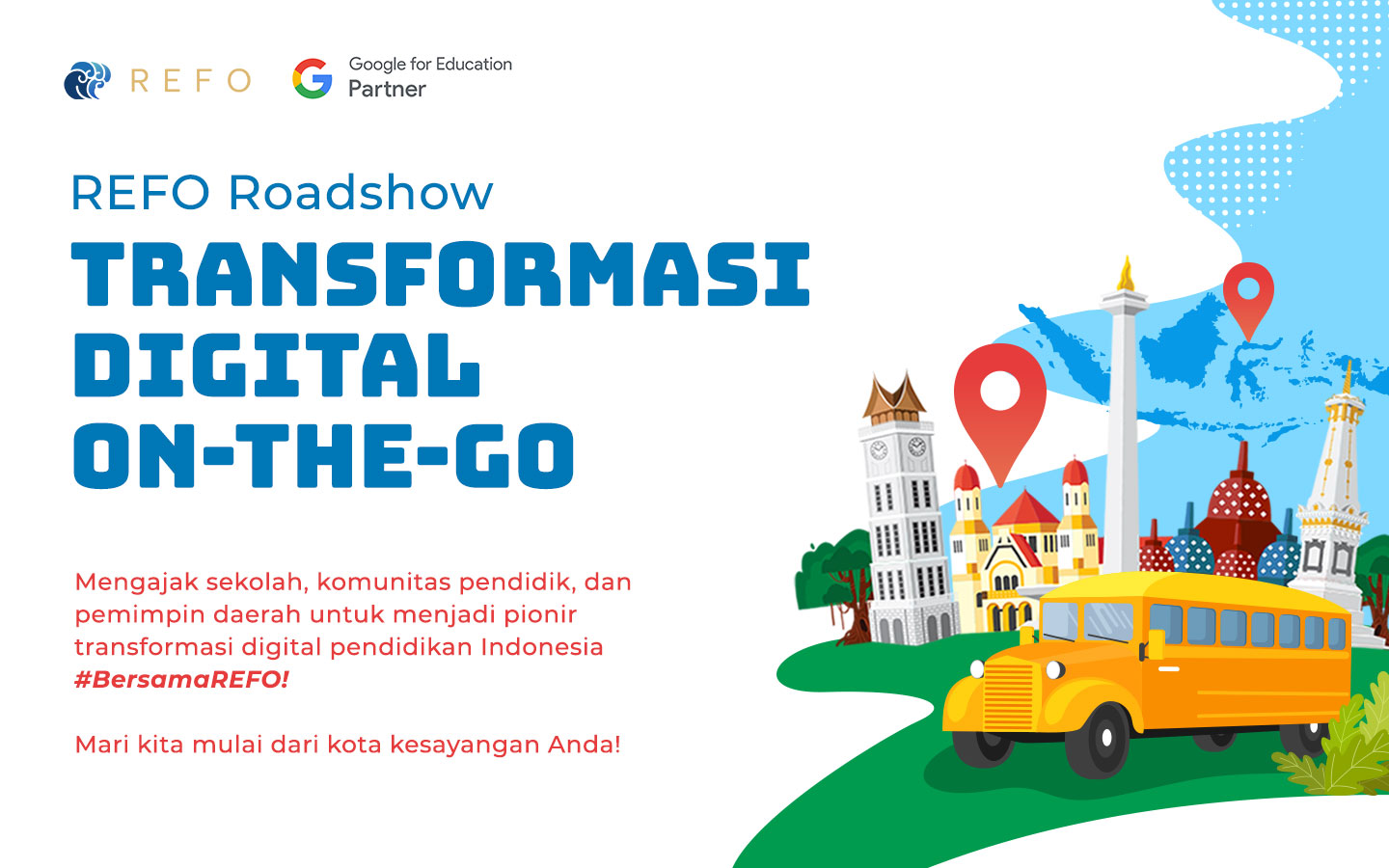 REFO

Google for Education
Partner

REFO Roadshow

TRANSFORMASI DIGITAL ON-THE-GO

Mengajak sekolah, komunitas pendidik, dan pemimpin daerah untuk menjadi pionir transformasi digital pendidikan Indonesia #BersamaREFO!

Mari kita mulai dari kota kesayangan Anda!